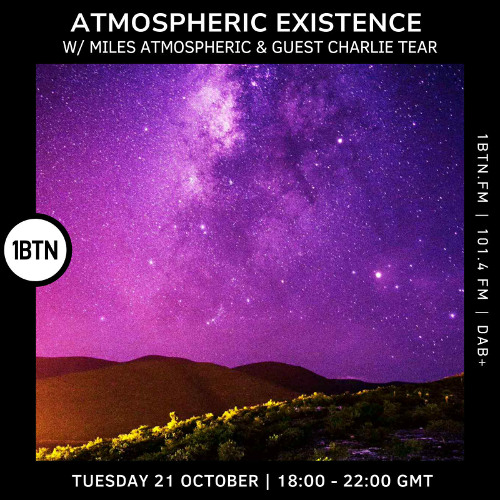 ATMOSPHERIC EXISTENCE
W/ MILES ATMOSPHERIC & GUEST CHARLIE TEAR

1BTN

1BTN.FM | 101.4 FM | DAB+

TUESDAY 21 OCTOBER | 18:00 - 22:00 GMT